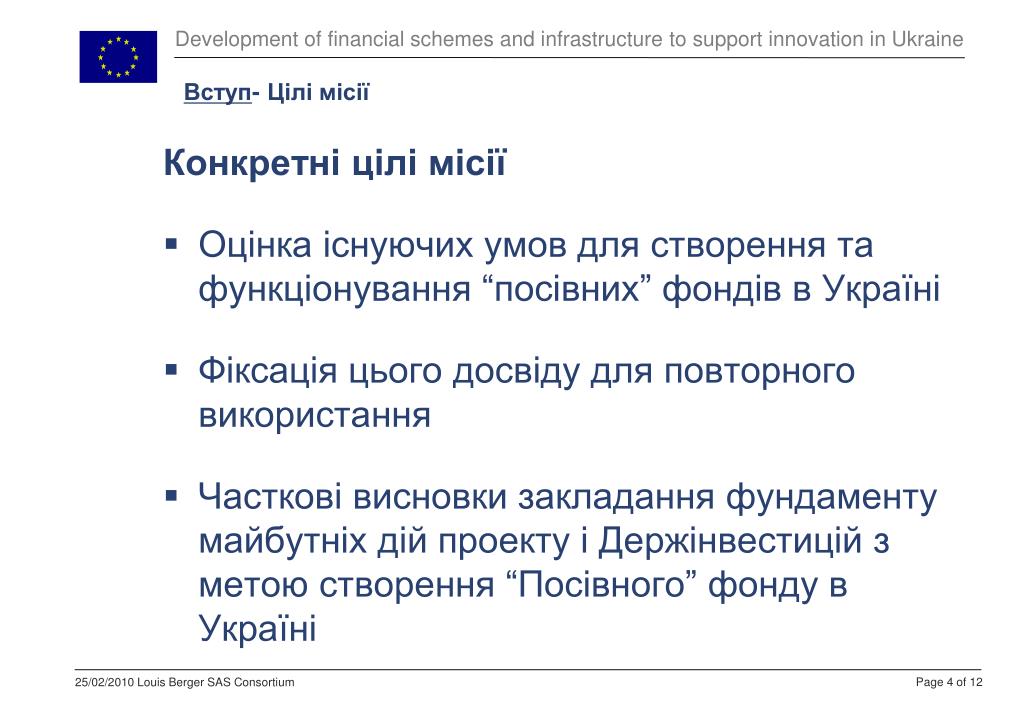 Development of financial schemes and infrastructure to support innovation in Ukraine

Вступ- Цілі місії

Конкретні цілі місії

▪ Оцінка існуючих умов для створення та функціонування “посівних” фондів в Україні

▪ Фіксація цього досвіду для повторного використання

▪ Часткові висновки закладання фундаменту майбутніх дій проекту і Держінвестицій з метою створення “Посівного” фонду в Україні

25/02/2010 Louis Berger SAS Consortium

Page 4 of 12